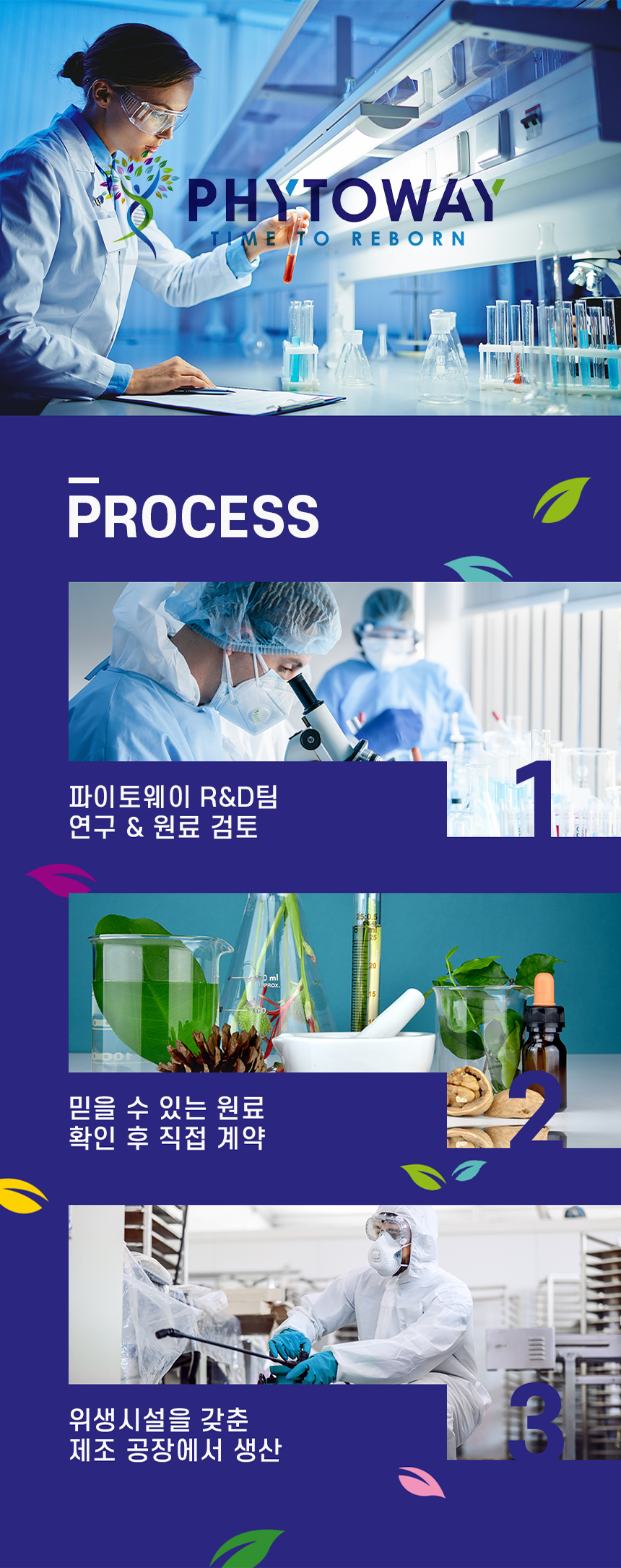 PHYTOWAY
TIME TO REBORN

PROCESS

파이토웨이 R&D팀
연구 & 원료 검토

1

믿을 수 있는 원료
확인 후 직접 계약

2

위생시설을 갖춘
제조 공장에서 생산

3